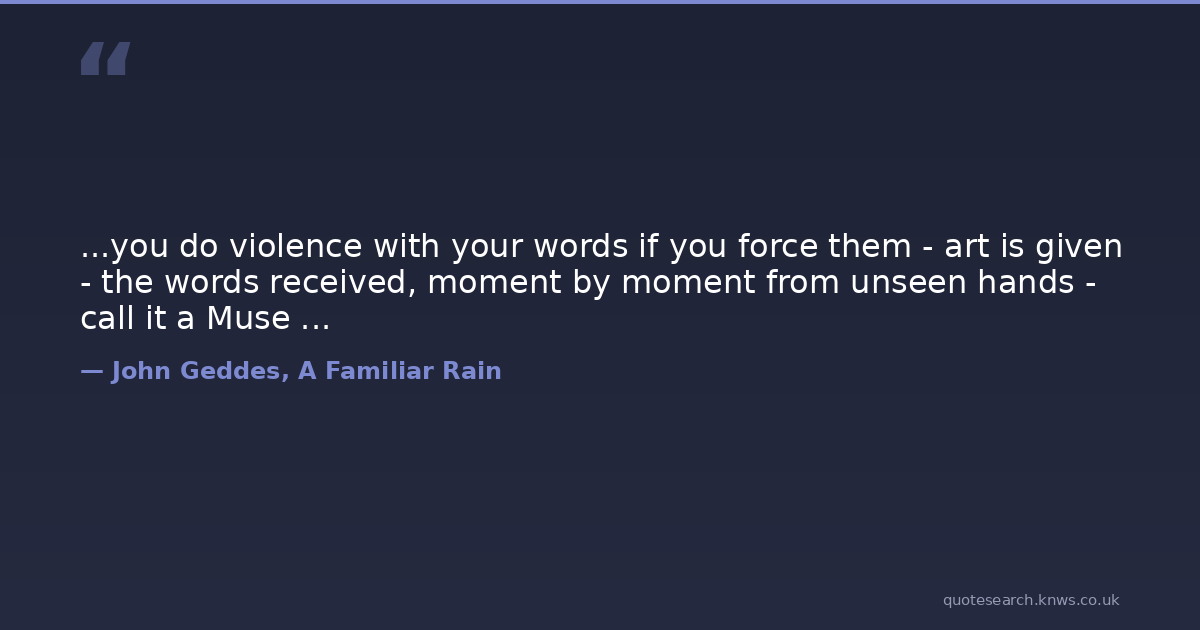 “

...you do violence with your words if you force them - art is given - the words received, moment by moment from unseen hands - call it a Muse ...

— John Geddes, A Familiar Rain

quotesearch.knws.co.uk